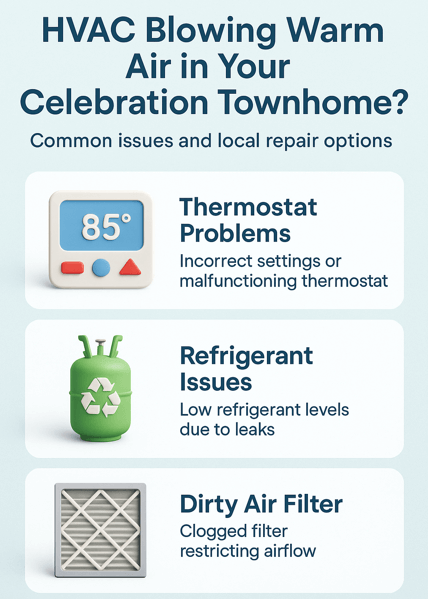 HVAC Blowing Warm Air in Your Celebration Townhome?

Common issues and local repair options

85°

Thermostat Problems

Incorrect settings or malfunctioning thermostat

Refrigerant Issues

Low refrigerant levels due to leaks

Dirty Air Filter

Clogged filter restricting airflow